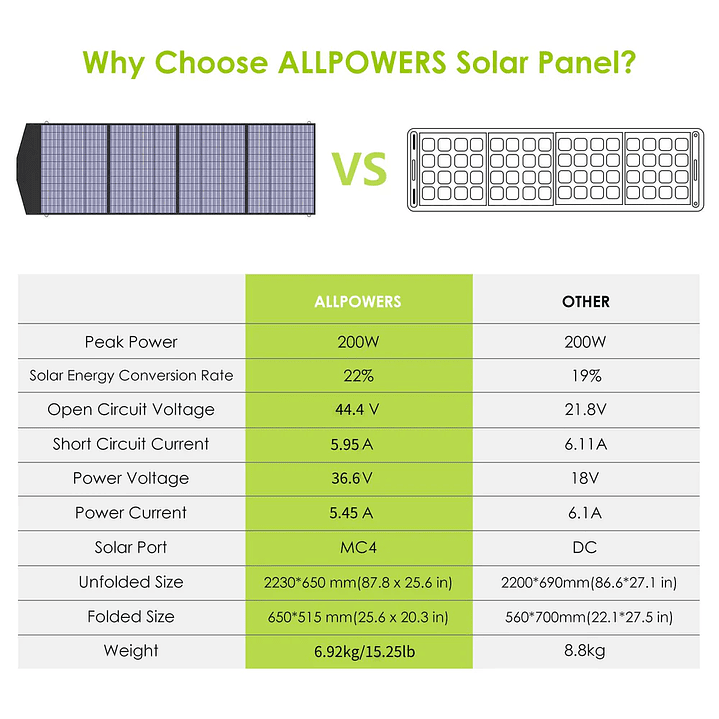 Why Choose ALLPOWERS Solar Panel?

VS

| | ALLPOWERS | OTHER |
|---|---|---|
| Peak Power | 200W | 200W |
| Solar Energy Conversion Rate | 22% | 19% |
| Open Circuit Voltage | 44.4 V | 21.8V |
| Short Circuit Current | 5.95 A | 6.11A |
| Power Voltage | 36.6V | 18V |
| Power Current | 5.45 A | 6.1A |
| Solar Port | MC4 | DC |
| Unfolded Size | 2230*650 mm(87.8 x 25.6 in) | 2200*690mm(86.6*27.1 in) |
| Folded Size | 650*515 mm(25.6 x 20.3 in) | 560*700mm(22.1*27.5 in) |
| Weight | 6.92kg/15.25lb | 8.8kg |